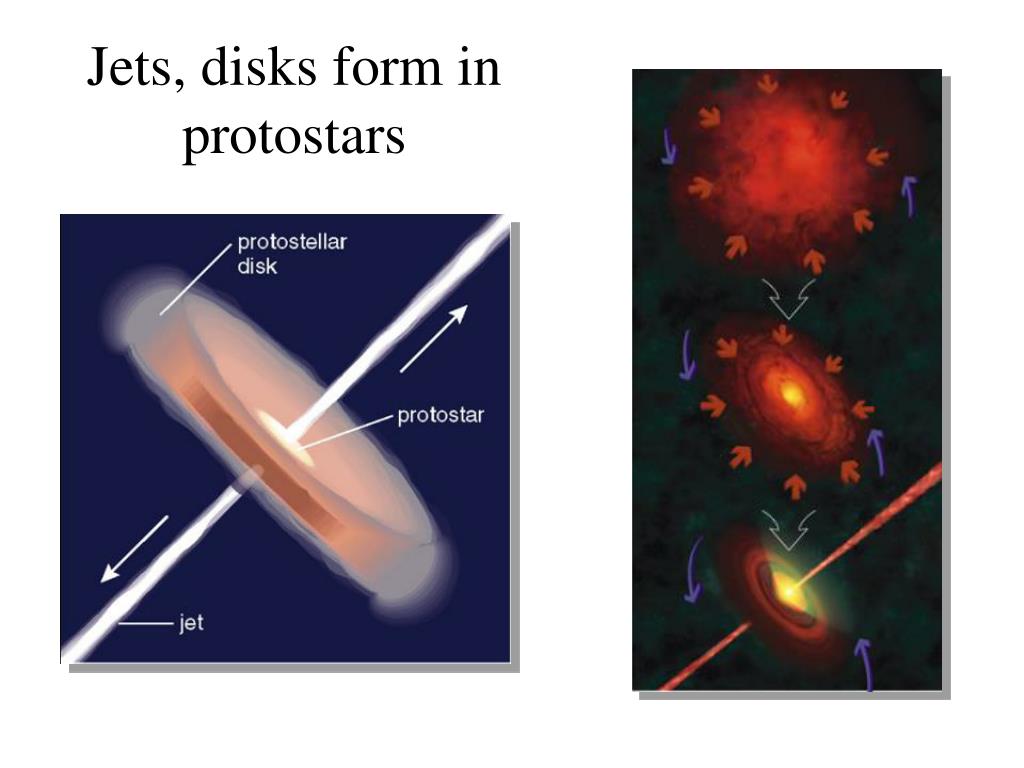 Jets, disks form in protostars

protostellar disk

protostar

jet